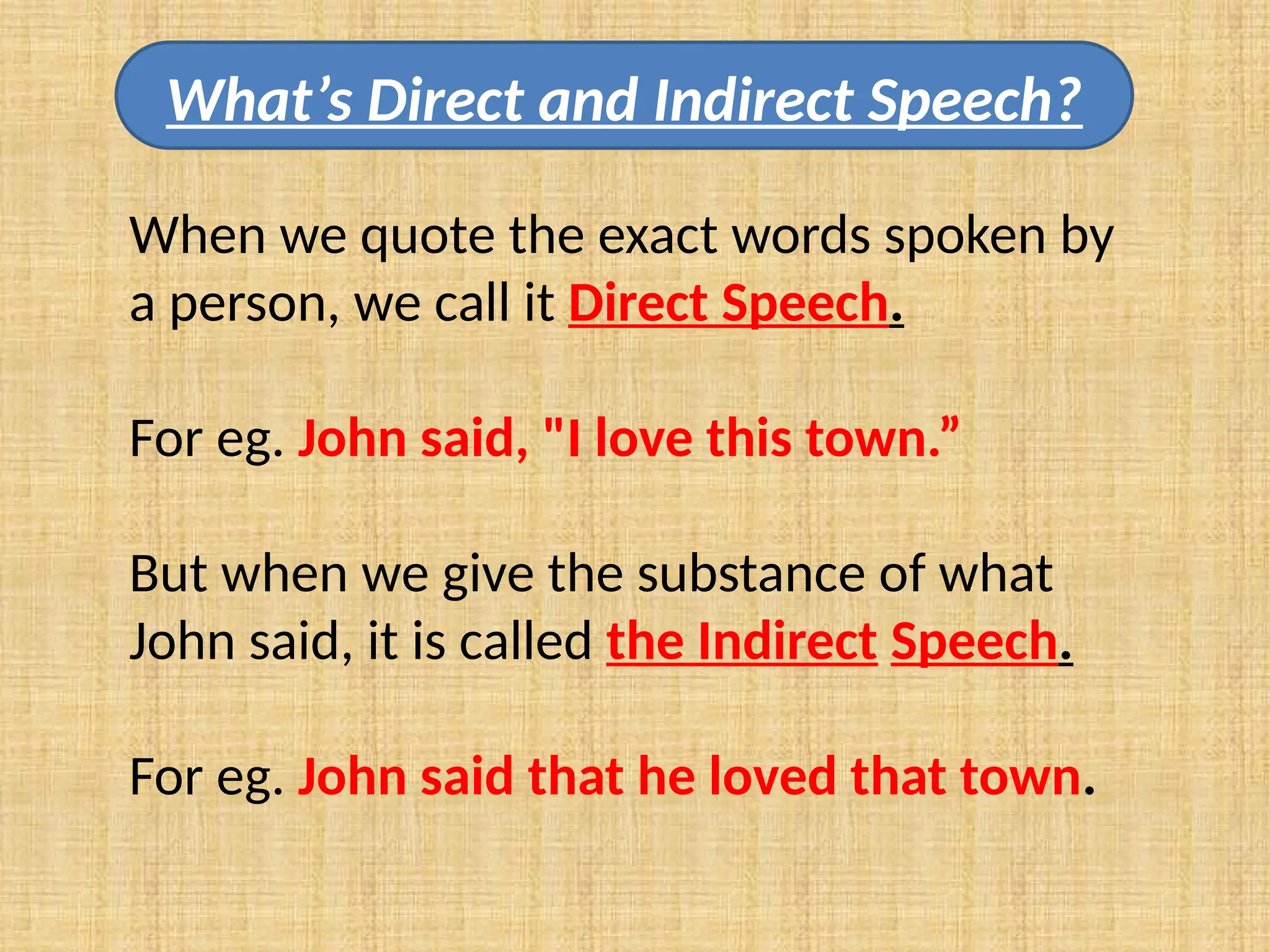 What’s Direct and Indirect Speech?

When we quote the exact words spoken by a person, we call it Direct Speech.

For eg. John said, "I love this town.”

But when we give the substance of what John said, it is called the Indirect Speech.

For eg. John said that he loved that town.